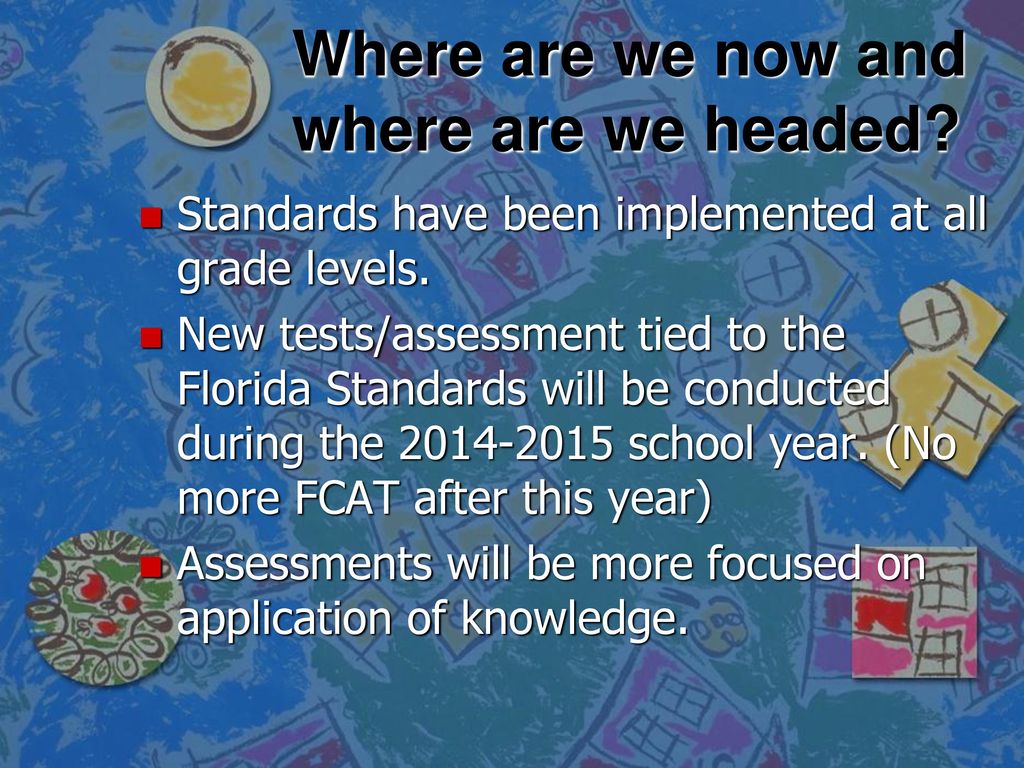 Where are we now and where are we headed?

Standards have been implemented at all grade levels.

New tests/assessment tied to the Florida Standards will be conducted during the 2014-2015 school year. (No more FCAT after this year)

Assessments will be more focused on application of knowledge.